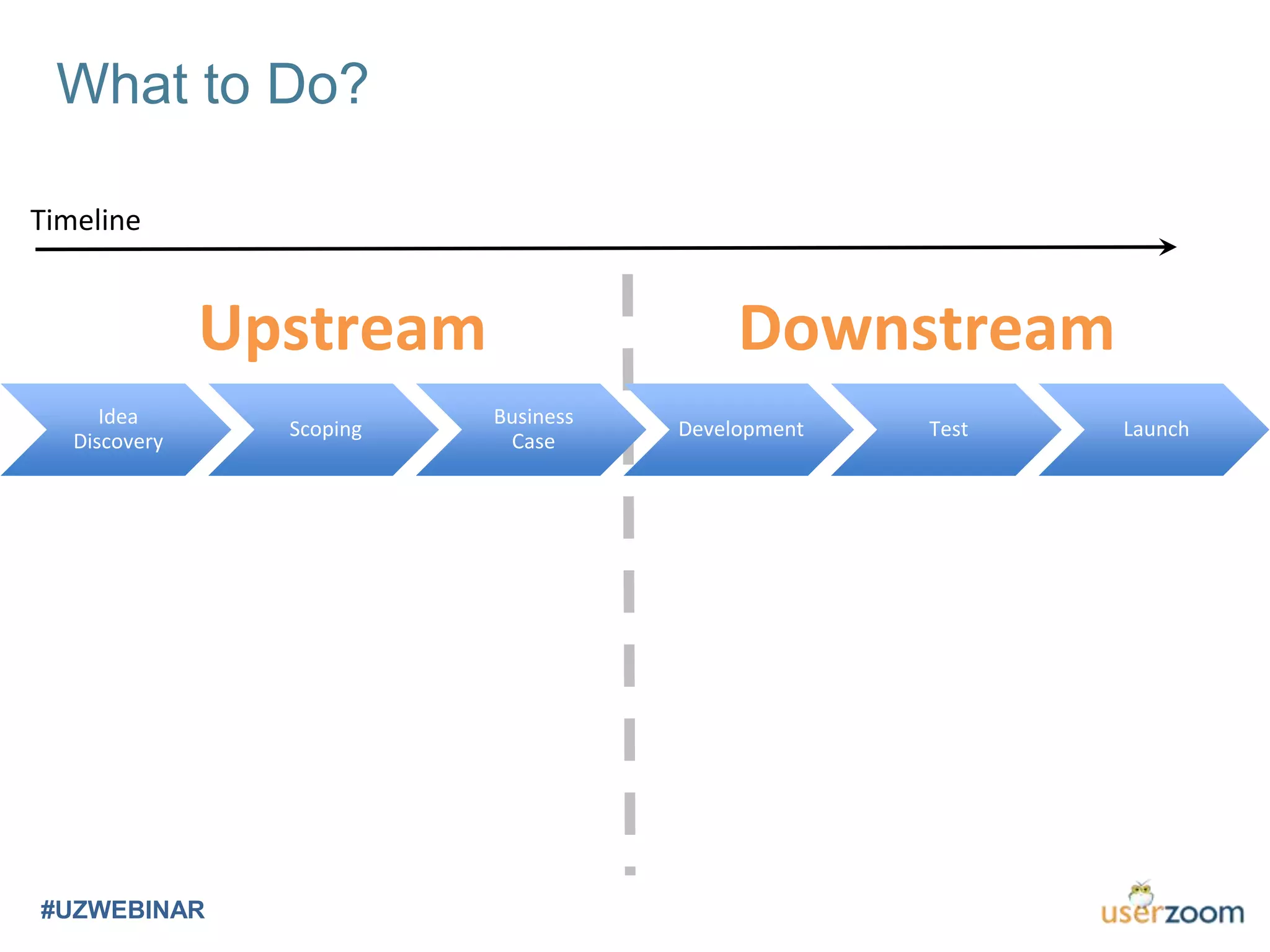 What to Do?

Timeline

Upstream

Downstream

Idea Discovery

Scoping

Business Case

Development

Test

Launch

#UZWEBINAR

userzoom